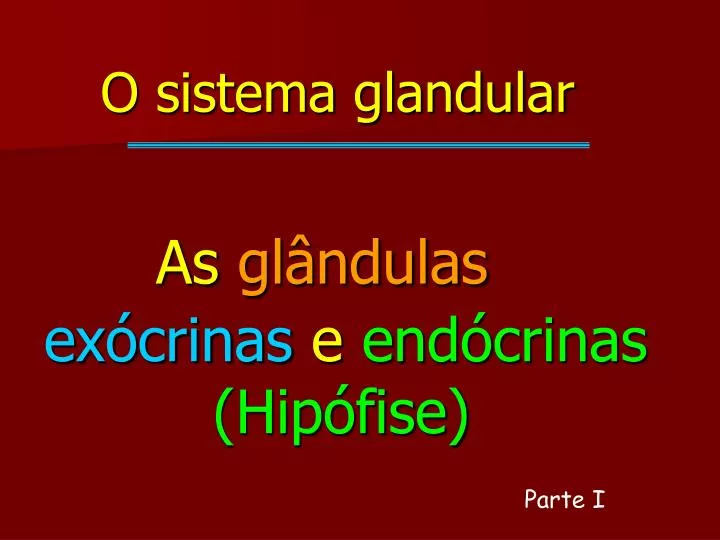 O sistema glandular

As glândulas exócrinas e endócrinas (Hipófise)

Parte I